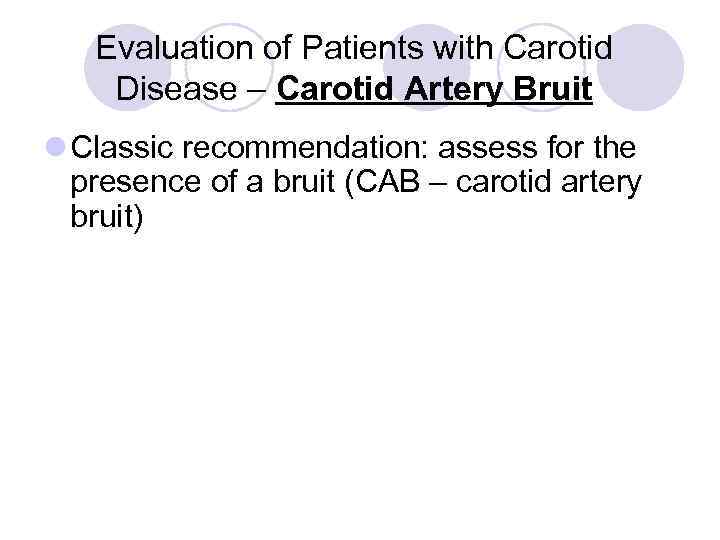 Evaluation of Patients with Carotid Disease – Carotid Artery Bruit

Classic recommendation: assess for the presence of a bruit (CAB – carotid artery bruit)